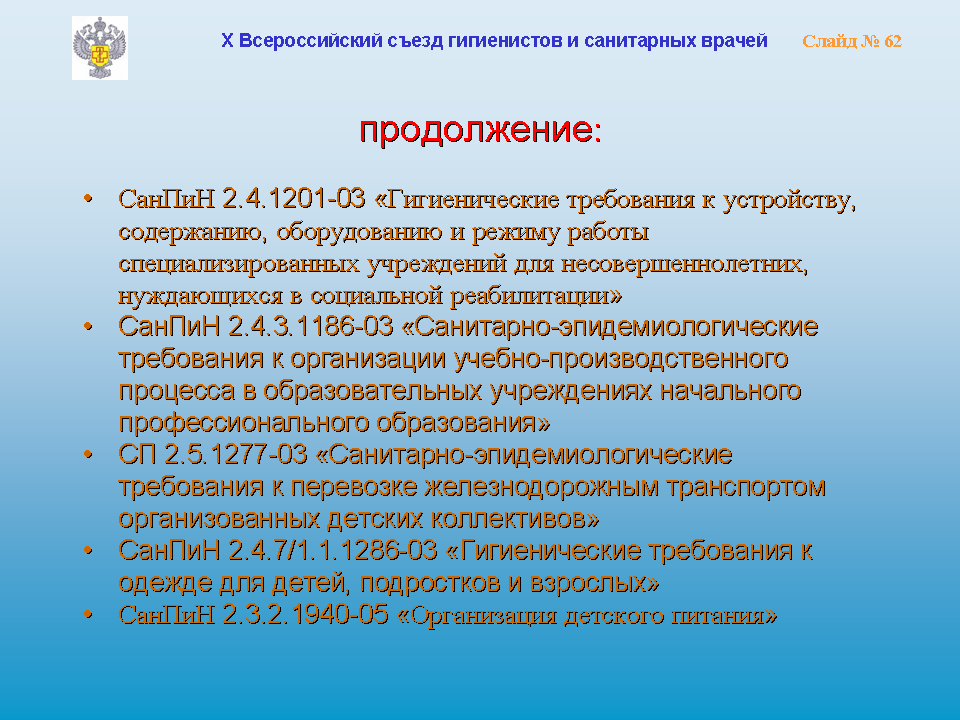 X Всероссийский съезд гигиенистов и санитарных врачей

Слайд № 62

продолжение:

• СанПиН 2.4.1201-03 «Гигиенические требования к устройству, содержанию, оборудованию и режиму работы специализированных учреждений для несовершеннолетних, нуждающихся в социальной реабилитации»
• СанПиН 2.4.3.1186-03 «Санитарно-эпидемиологические требования к организации учебно-производственного процесса в образовательных учреждениях начального профессионального образования»
• СП 2.5.1277-03 «Санитарно-эпидемиологические требования к перевозке железнодорожным транспортом организованных детских коллективов»
• СанПиН 2.4.7/1.1.1286-03 «Гигиенические требования к одежде для детей, подростков и взрослых»
• СанПиН 2.3.2.1940-05 «Организация детского питания»